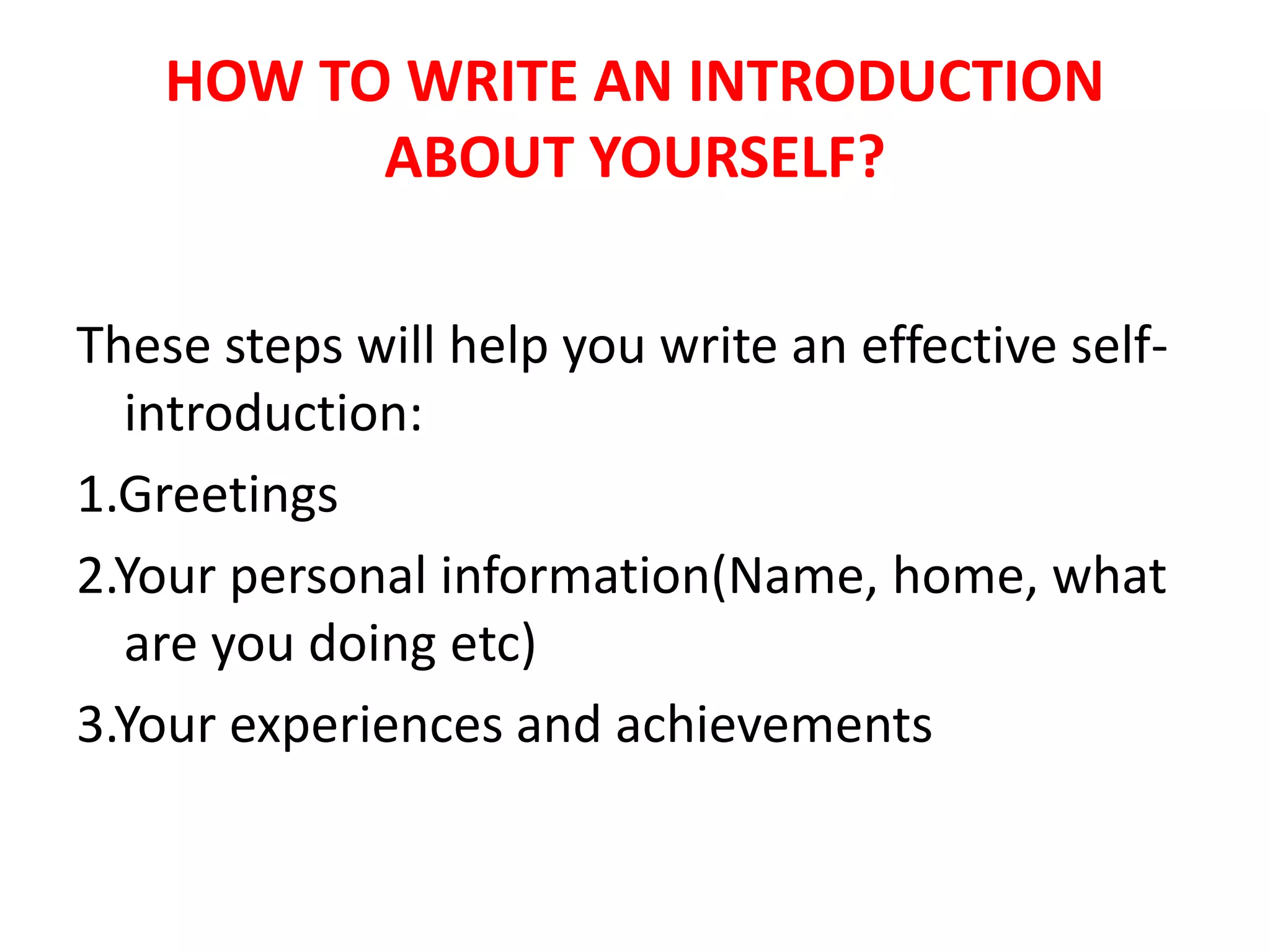 HOW TO WRITE AN INTRODUCTION ABOUT YOURSELF?

These steps will help you write an effective self-introduction:

1.Greetings

2.Your personal information(Name, home, what are you doing etc)

3.Your experiences and achievements